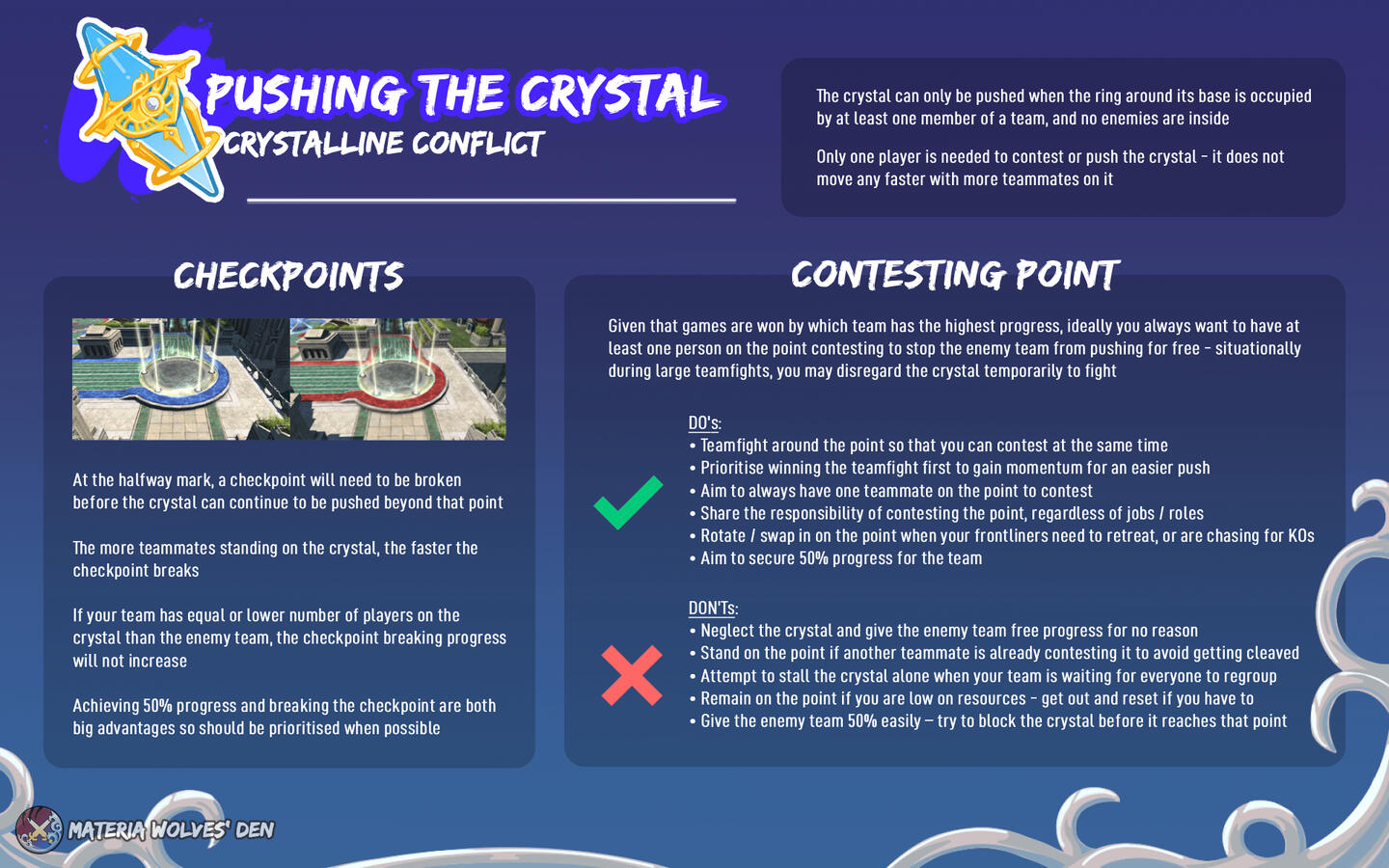 PUSHING THE CRYSTAL
CRYSTALLINE CONFLICT

The crystal can only be pushed when the ring around its base is occupied by at least one member of a team, and no enemies are inside

Only one player is needed to contest or push the crystal - it does not move any faster with more teammates on it

CHECKPOINTS

At the halfway mark, a checkpoint will need to be broken before the crystal can continue to be pushed beyond that point

The more teammates standing on the crystal, the faster the checkpoint breaks

If your team has equal or lower number of players on the crystal than the enemy team, the checkpoint breaking progress will not increase

Achieving 50% progress and breaking the checkpoint are both big advantages so should be prioritised when possible

CONTESTING POINT

Given that games are won by which team has the highest progress, ideally you always want to have at least one person on the point contesting to stop the enemy team from pushing for free - situationally during large teamfights, you may disregard the crystal temporarily to fight

DO's:
• Teamfight around the point so that you can contest at the same time
• Prioritise winning the teamfight first to gain momentum for an easier push
• Aim to always have one teammate on the point to contest
• Share the responsibility of contesting the point, regardless of jobs / roles
• Rotate / swap in on the point when your frontliners need to retreat, or are chasing for KOs
• Aim to secure 50% progress for the team

DON'Ts:
• Neglect the crystal and give the enemy team free progress for no reason
• Stand on the point if another teammate is already contesting it to avoid getting cleaved
• Attempt to stall the crystal alone when your team is waiting for everyone to regroup
• Remain on the point if you are low on resources - get out and reset if you have to
• Give the enemy team 50% easily – try to block the crystal before it reaches that point

MATERIA WOLVES' DEN